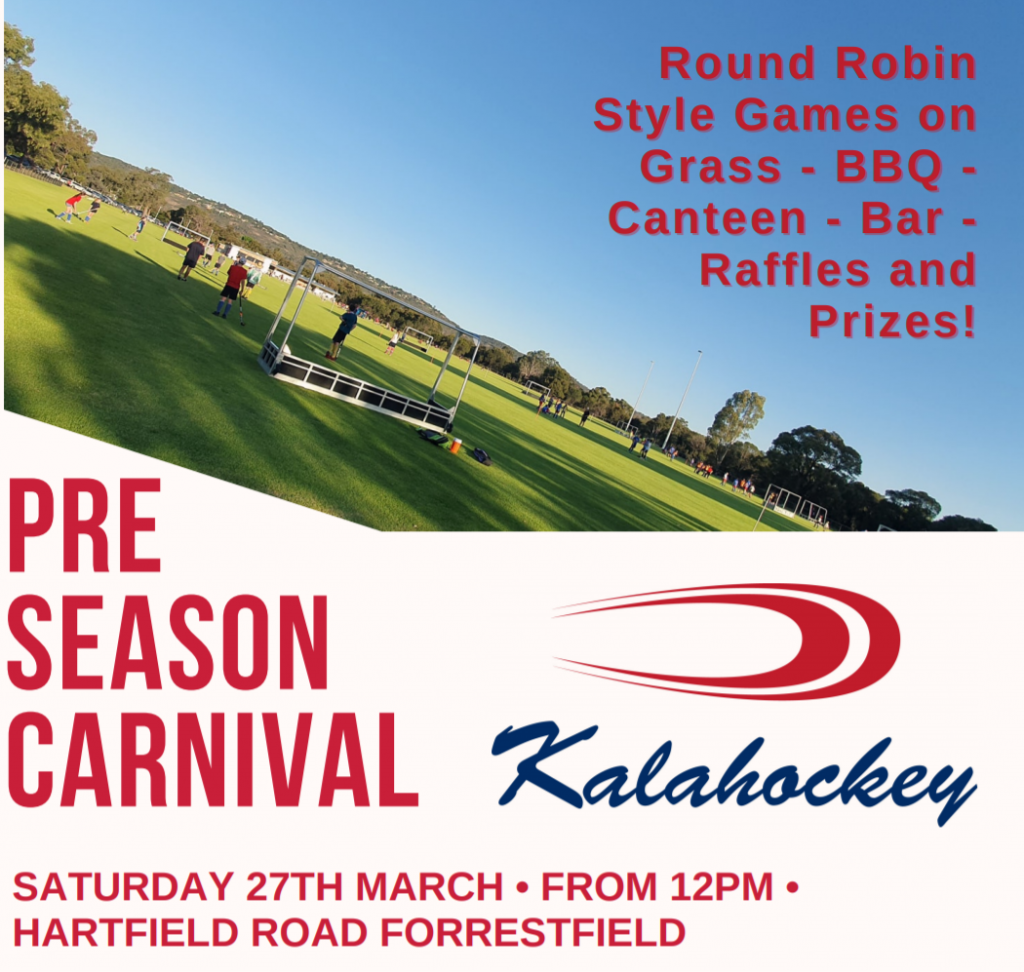 Round Robin Style Games on Grass - BBQ - Canteen - Bar - Raffles and Prizes!

PRE SEASON CARNIVAL

Kalahockey

SATURDAY 27TH MARCH • FROM 12PM • HARTFIELD ROAD FORRESTFIELD